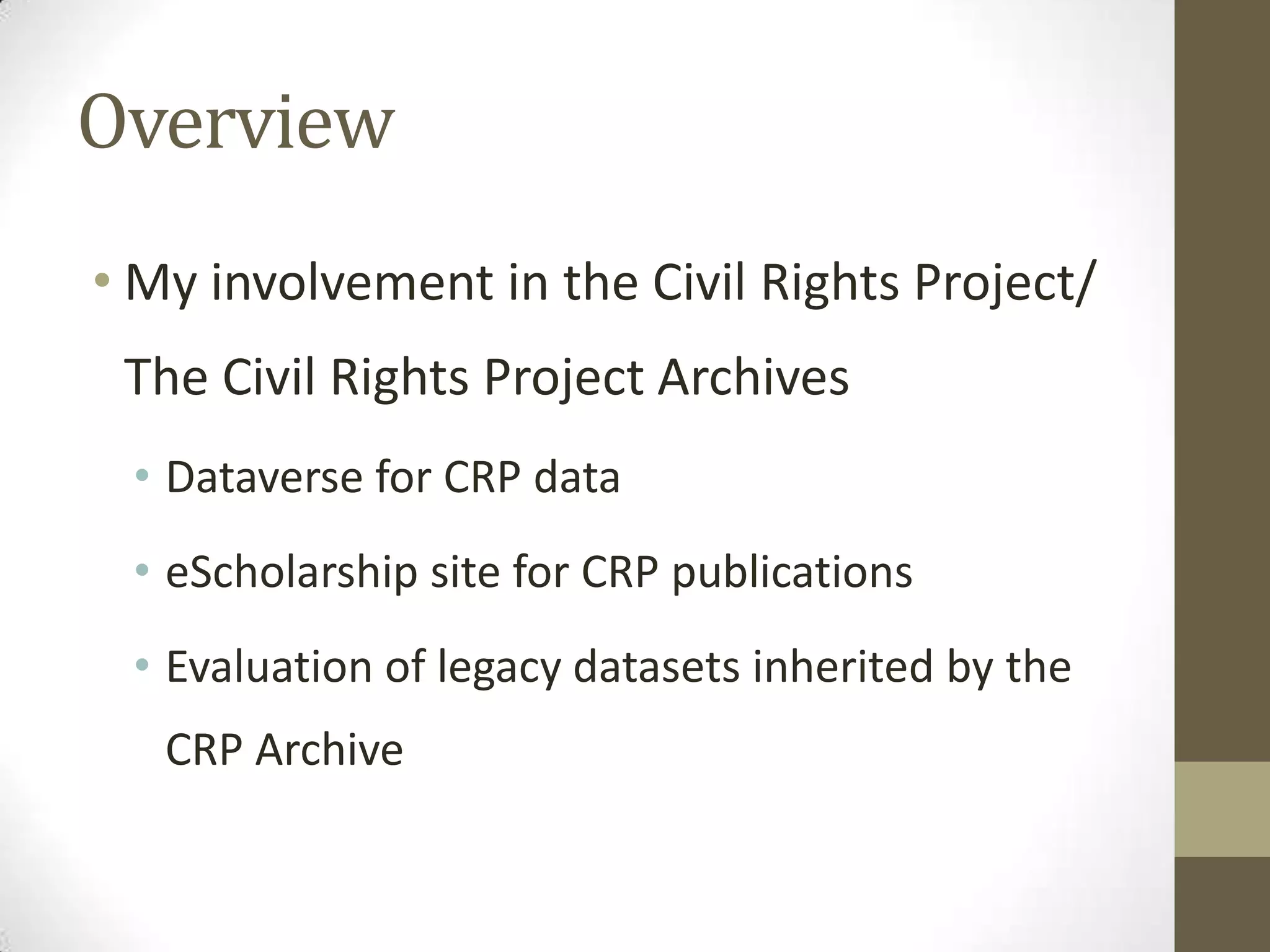 Overview

• My involvement in the Civil Rights Project/ The Civil Rights Project Archives
  • Dataverse for CRP data
  • eScholarship site for CRP publications
  • Evaluation of legacy datasets inherited by the CRP Archive